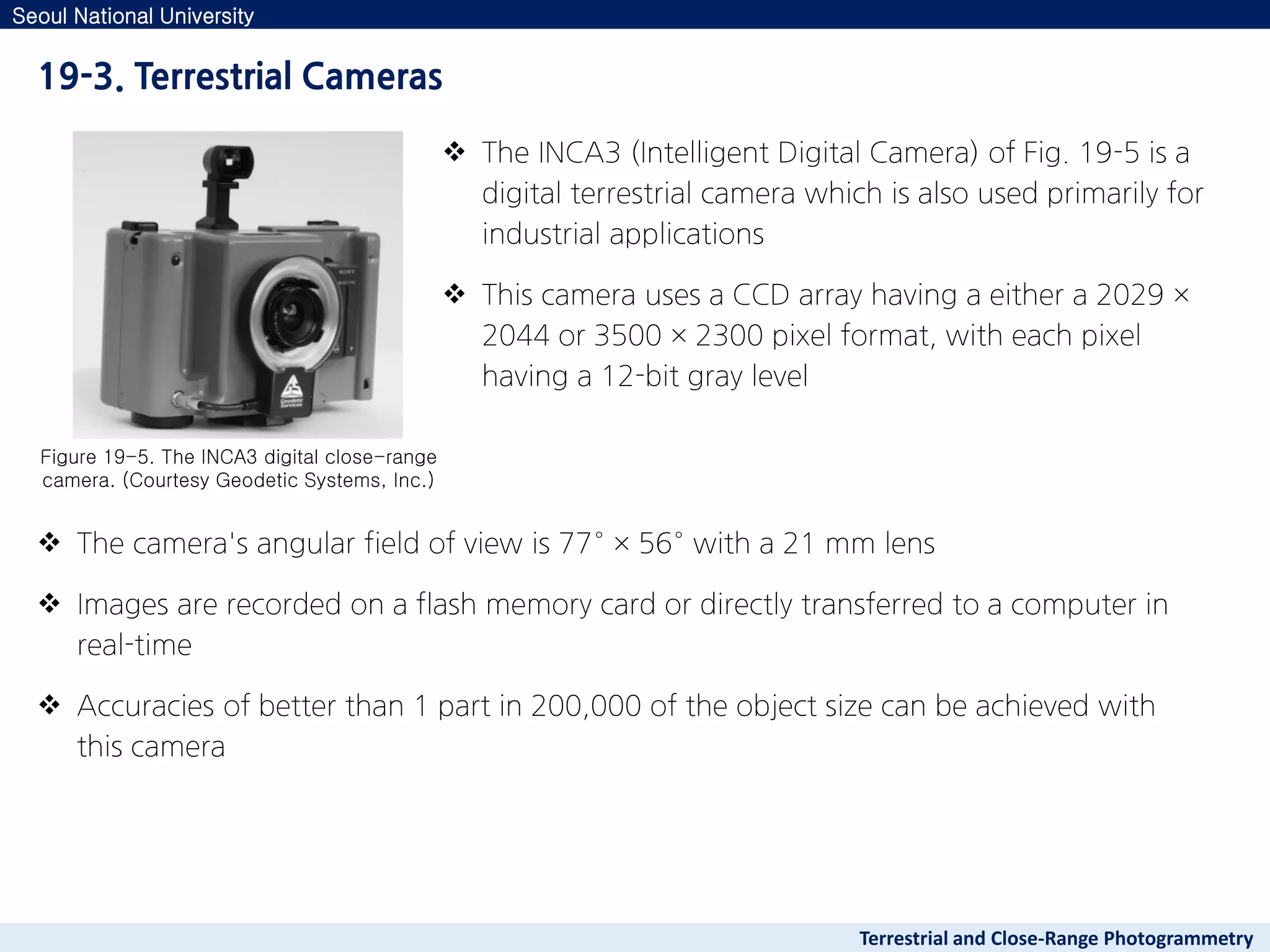 Seoul National University

19-3. Terrestrial Cameras

SONY

Geodetic Services

Figure 19-5. The INCA3 digital close-range camera. (Courtesy Geodetic Systems, Inc.)

❖ The INCA3 (Intelligent Digital Camera) of Fig. 19-5 is a digital terrestrial camera which is also used primarily for industrial applications

❖ This camera uses a CCD array having a either a 2029 × 2044 or 3500 × 2300 pixel format, with each pixel having a 12-bit gray level

❖ The camera's angular field of view is 77° × 56° with a 21 mm lens

❖ Images are recorded on a flash memory card or directly transferred to a computer in real-time

❖ Accuracies of better than 1 part in 200,000 of the object size can be achieved with this camera

Terrestrial and Close-Range Photogrammetry